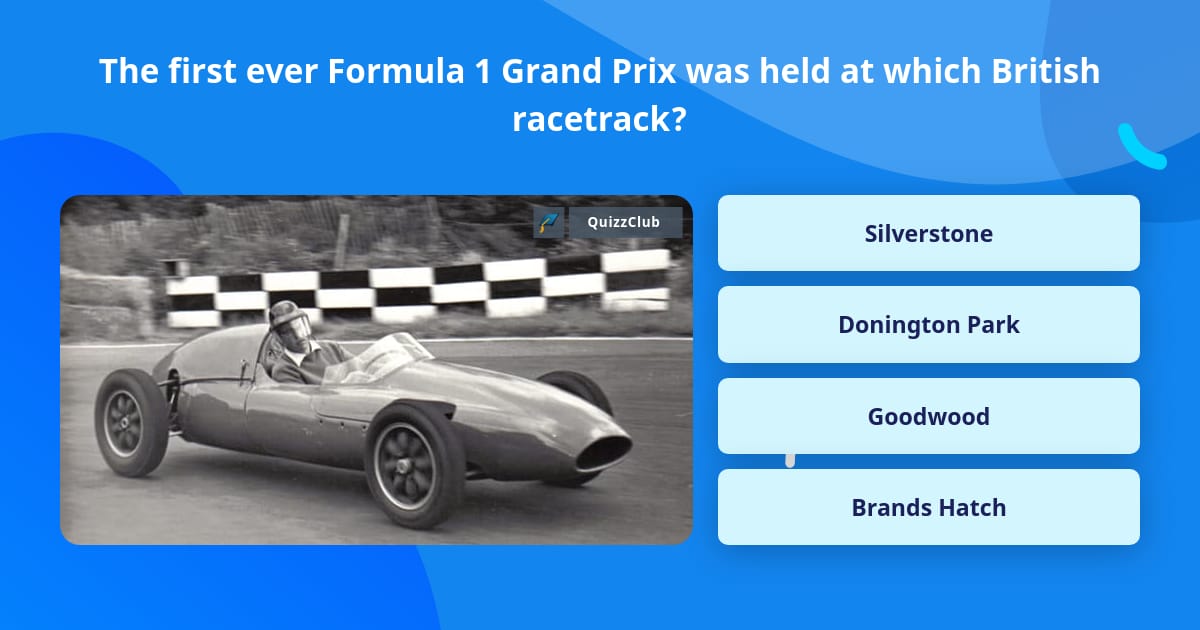 The first ever Formula 1 Grand Prix was held at which British racetrack?

QuizzClub

Silverstone

Donington Park

Goodwood

Brands Hatch